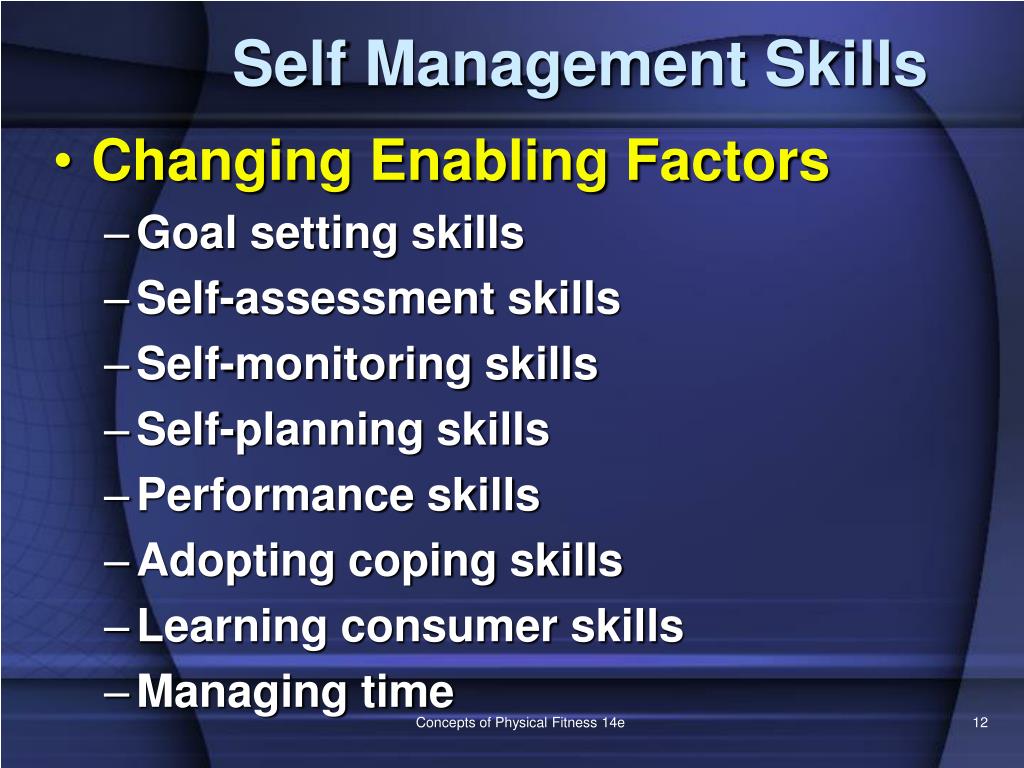 Self Management Skills

• Changing Enabling Factors
– Goal setting skills
– Self-assessment skills
– Self-monitoring skills
– Self-planning skills
– Performance skills
– Adopting coping skills
– Learning consumer skills
– Managing time

Concepts of Physical Fitness 14e

12